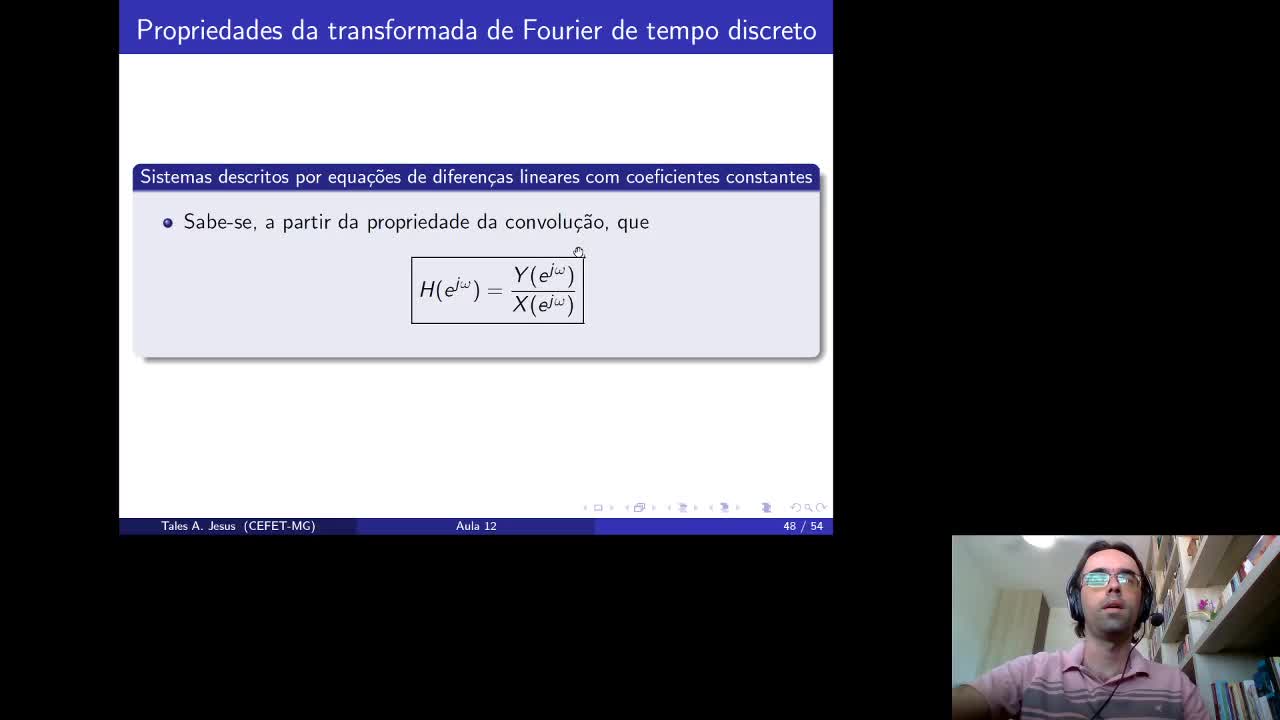 Propriedades da transformada de Fourier de tempo discreto

Sistemas descritos por equações de diferenças lineares com coeficientes constantes

Sabe-se, a partir da propriedade da convolução, que

$H(e^{j\omega}) = \frac{Y(e^{j\omega})}{X(e^{j\omega})}$

Tales A. Jesus (CEFET-MG) Aula 12 48 / 54